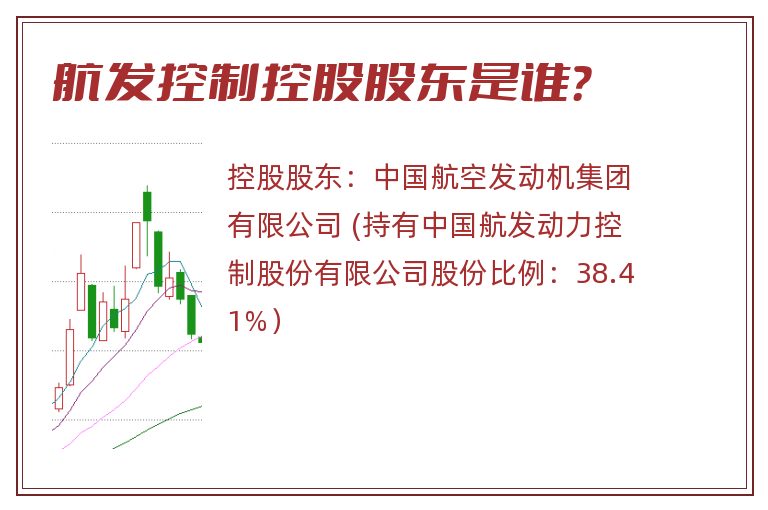 航发控制控股股东是谁?

控股股东：中国航空发动机集团有限公司 (持有中国航发动力控制股份有限公司股份比例：38.41%）